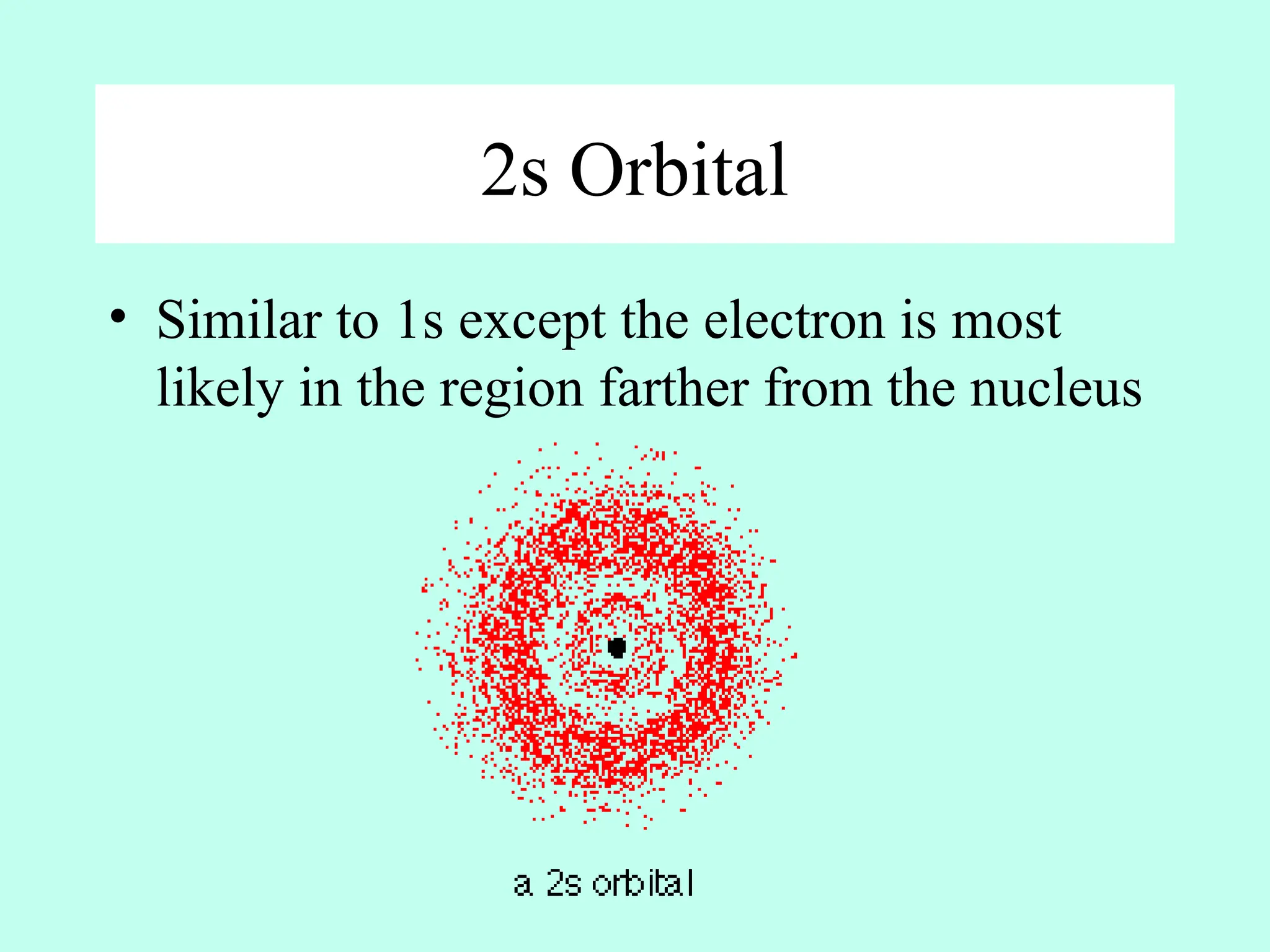 2s Orbital

• Similar to 1s except the electron is most likely in the region farther from the nucleus

a 2s orbital